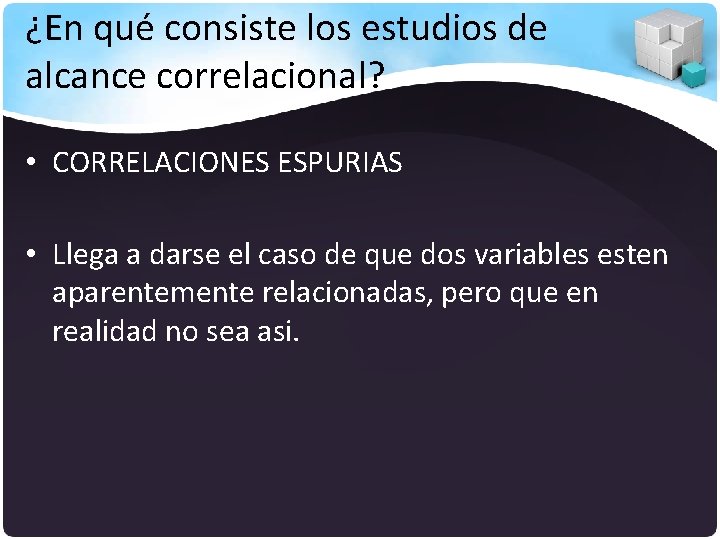 ¿En qué consiste los estudios de alcance correlacional?

• CORRELACIONES ESPURIAS

• Llega a darse el caso de que dos variables esten aparentemente relacionadas, pero que en realidad no sea asi.